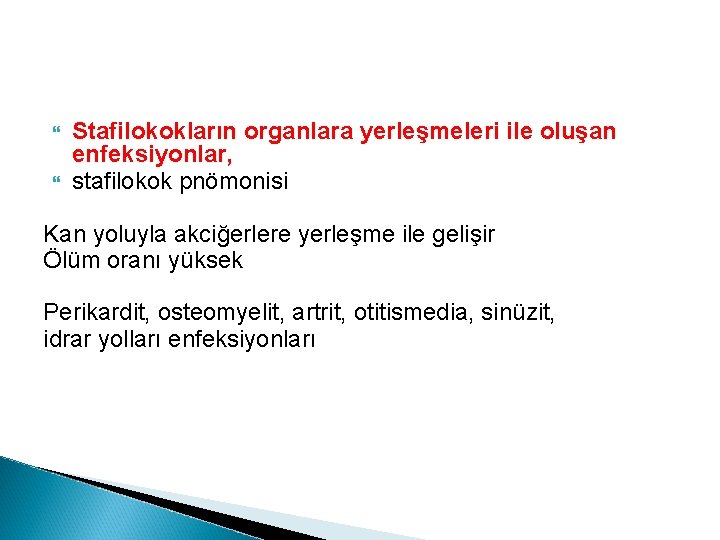 Stafilokokların organlara yerleşmeleri ile oluşan enfeksiyonlar,

stafilokok pnömonisi

Kan yoluyla akciğerlere yerleşme ile gelişir
Ölüm oranı yüksek

Perikardit, osteomyelit, artrit, otitismedia, sinüzit, idrar yolları enfeksiyonları